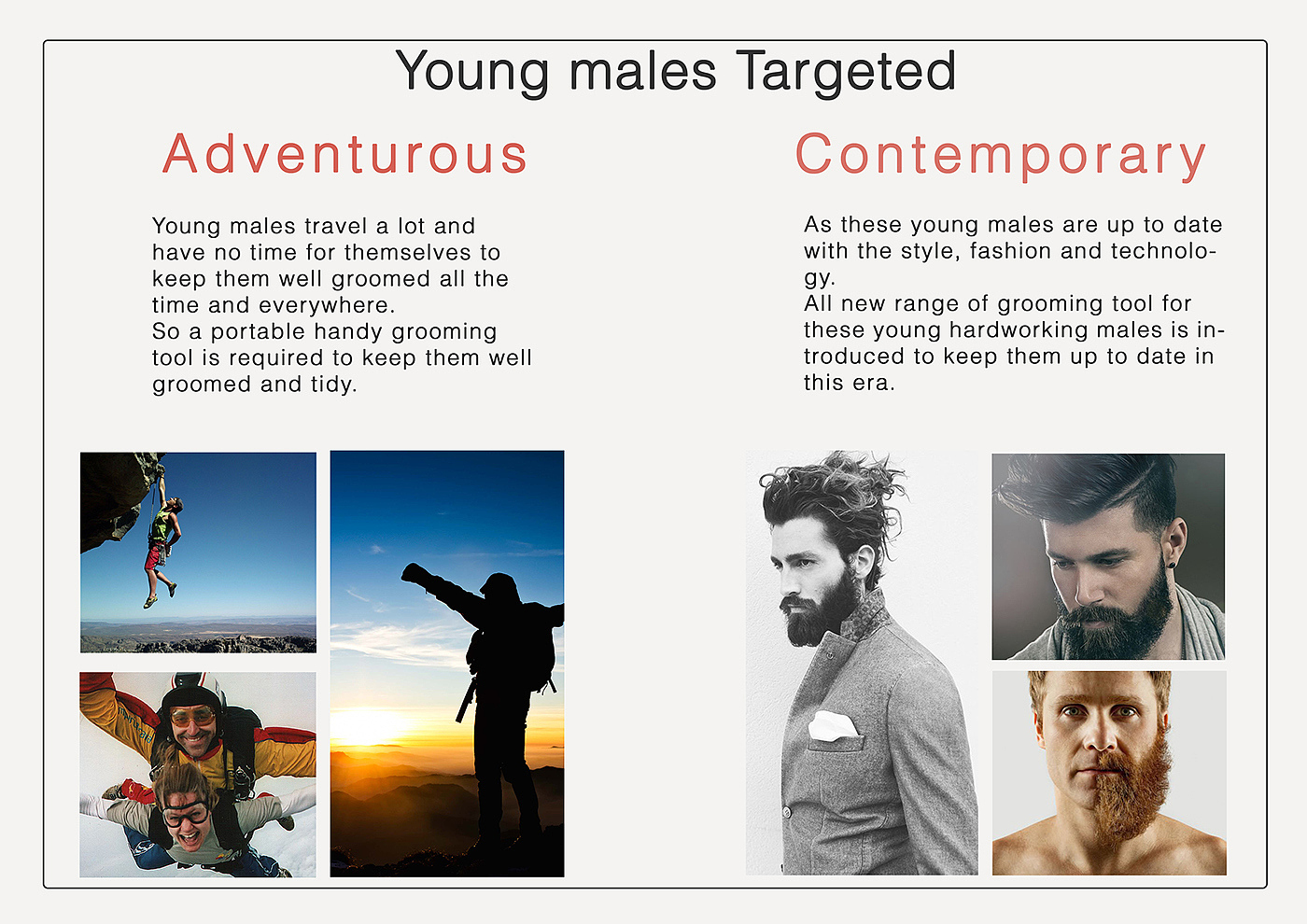 Young males Targeted

Adventurous

Young males travel a lot and have no time for themselves to keep them well groomed all the time and everywhere.
So a portable handy grooming tool is required to keep them well groomed and tidy.

Contemporary

As these young males are up to date with the style, fashion and technology.
All new range of grooming tool for these young hardworking males is introduced to keep them up to date in this era.